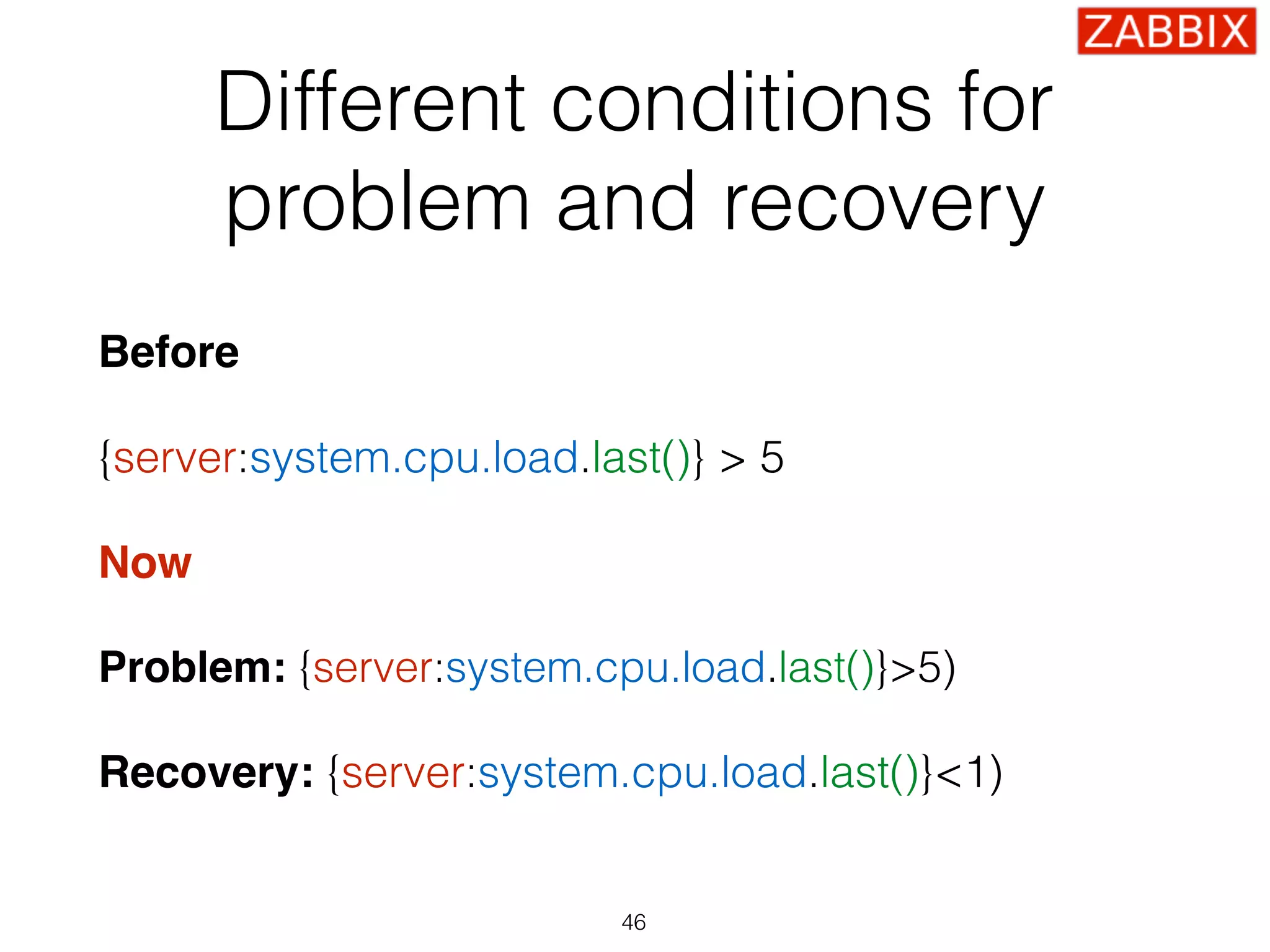 ZABBIX

Different conditions for problem and recovery

Before

{server:system.cpu.load.last()} > 5

Now

Problem: {server:system.cpu.load.last()}>5)

Recovery: {server:system.cpu.load.last()}<1)

46